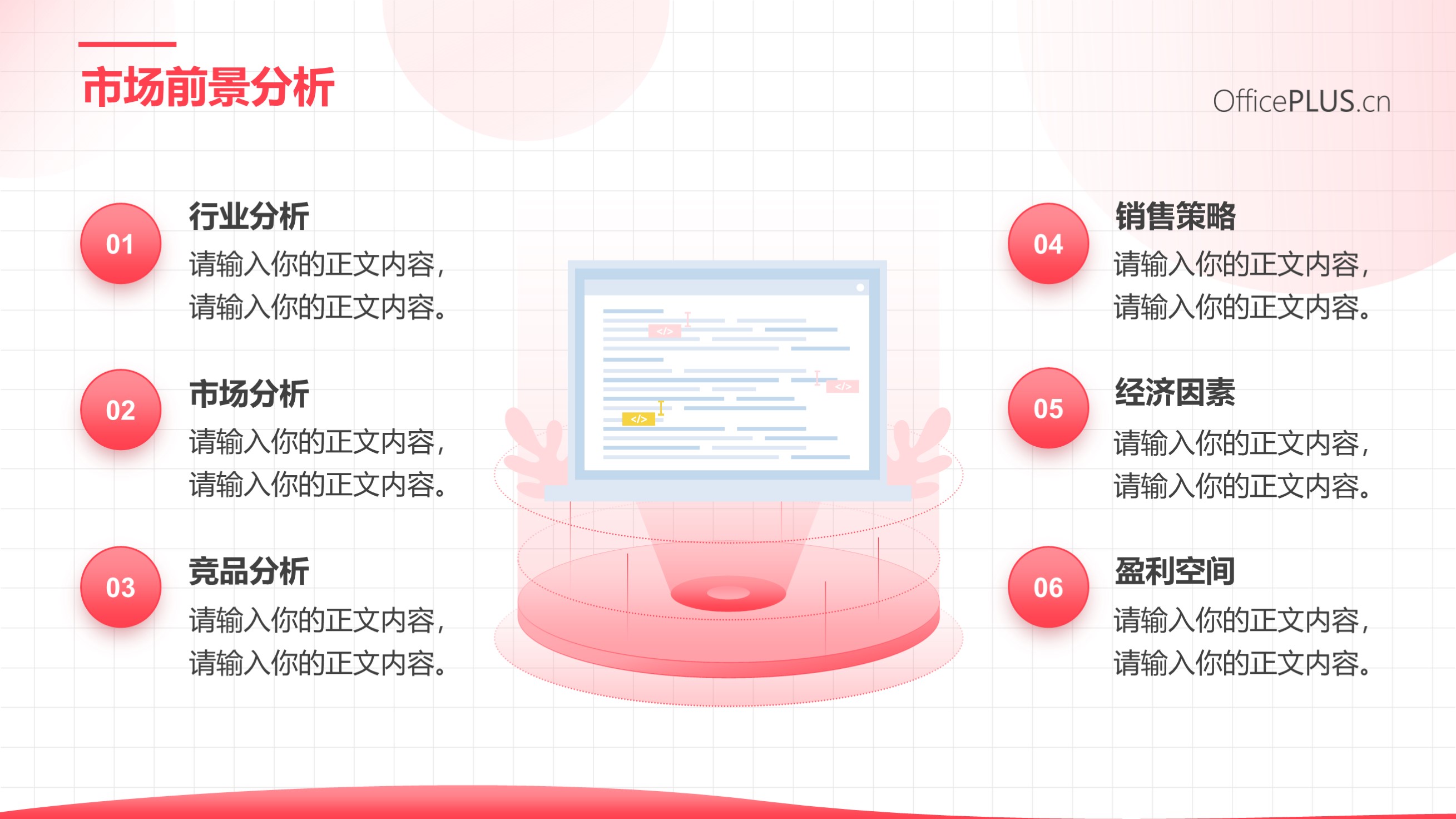 市场前景分析

OfficePLUS.cn

01
行业分析
请输入你的正文内容，请输入你的正文内容。

02
市场分析
请输入你的正文内容，请输入你的正文内容。

03
竞品分析
请输入你的正文内容，请输入你的正文内容。

</>

</>

</>

04
销售策略
请输入你的正文内容，请输入你的正文内容。

05
经济因素
请输入你的正文内容，请输入你的正文内容。

06
盈利空间
请输入你的正文内容，请输入你的正文内容。